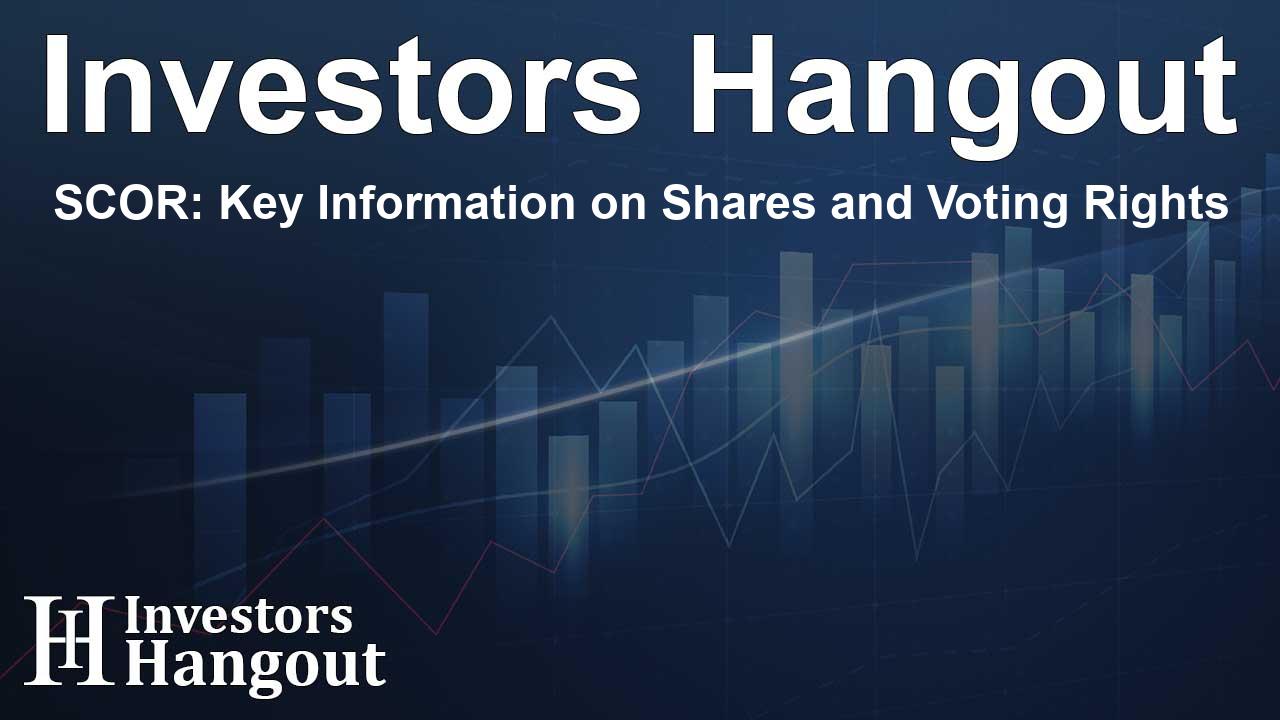 Investors Hangout

SCOR: Key Information on Shares and Voting Rights

IH Investors Hangout